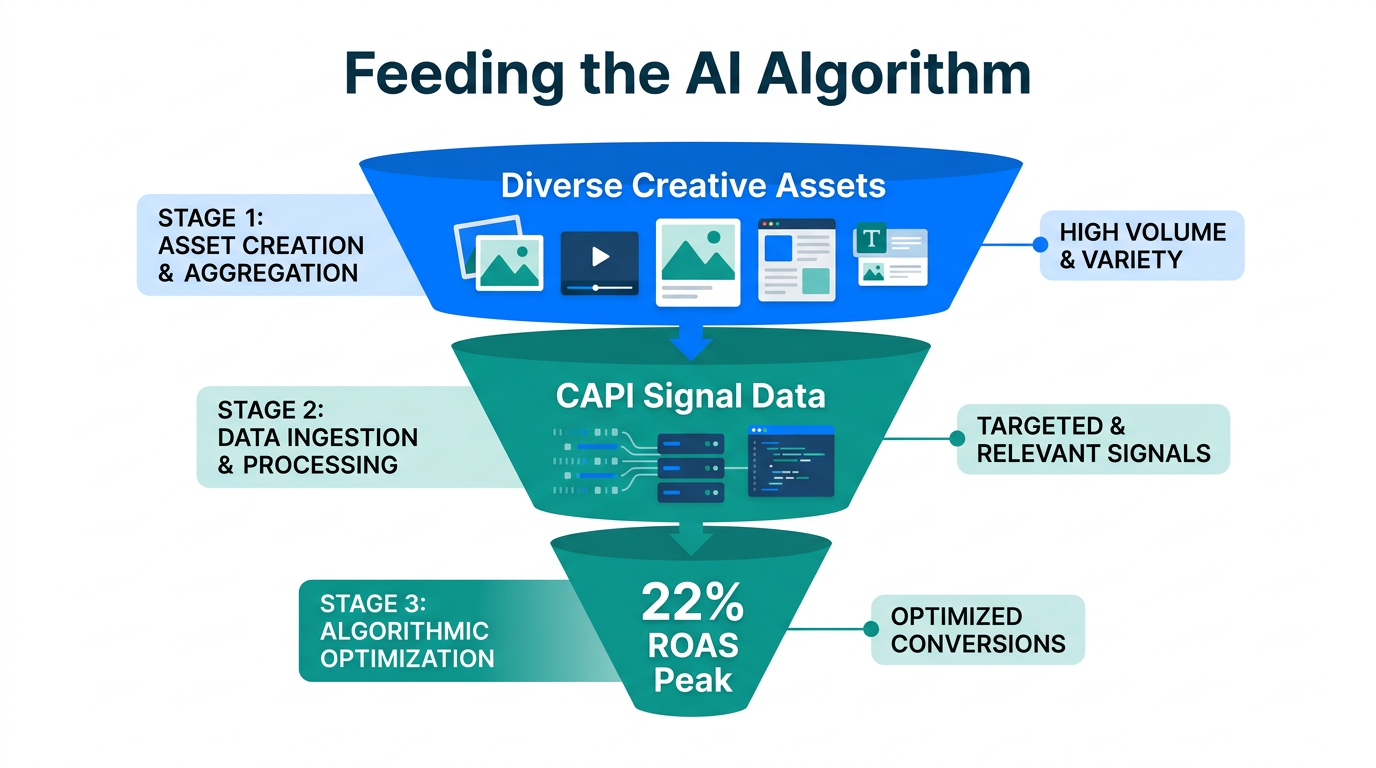 Feeding the AI Algorithm

STAGE 1:
ASSET CREATION
& AGGREGATION

Diverse Creative Assets

T

HIGH VOLUME
& VARIETY

STAGE 2:
DATA INGESTION
& PROCESSING

CAPI Signal Data

TARGETED &
RELEVANT SIGNALS

STAGE 3:
ALGORITHMIC
OPTIMIZATION

22%
ROAS
Peak

OPTIMIZED
CONVERSIONS